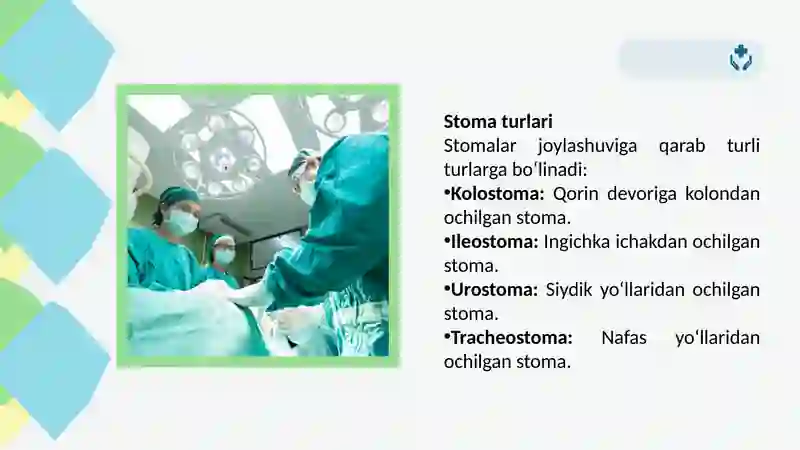 Stoma turlari
Stomalar joylashuviga qarab turli turlarga boʻlinadi:
•Kolostoma: Qorin devoriga kolondan ochilgan stoma.
•Ileostoma: Ingichka ichakdan ochilgan stoma.
•Urostoma: Siydik yoʻllaridan ochilgan stoma.
•Tracheostoma: Nafas yoʻllaridan ochilgan stoma.